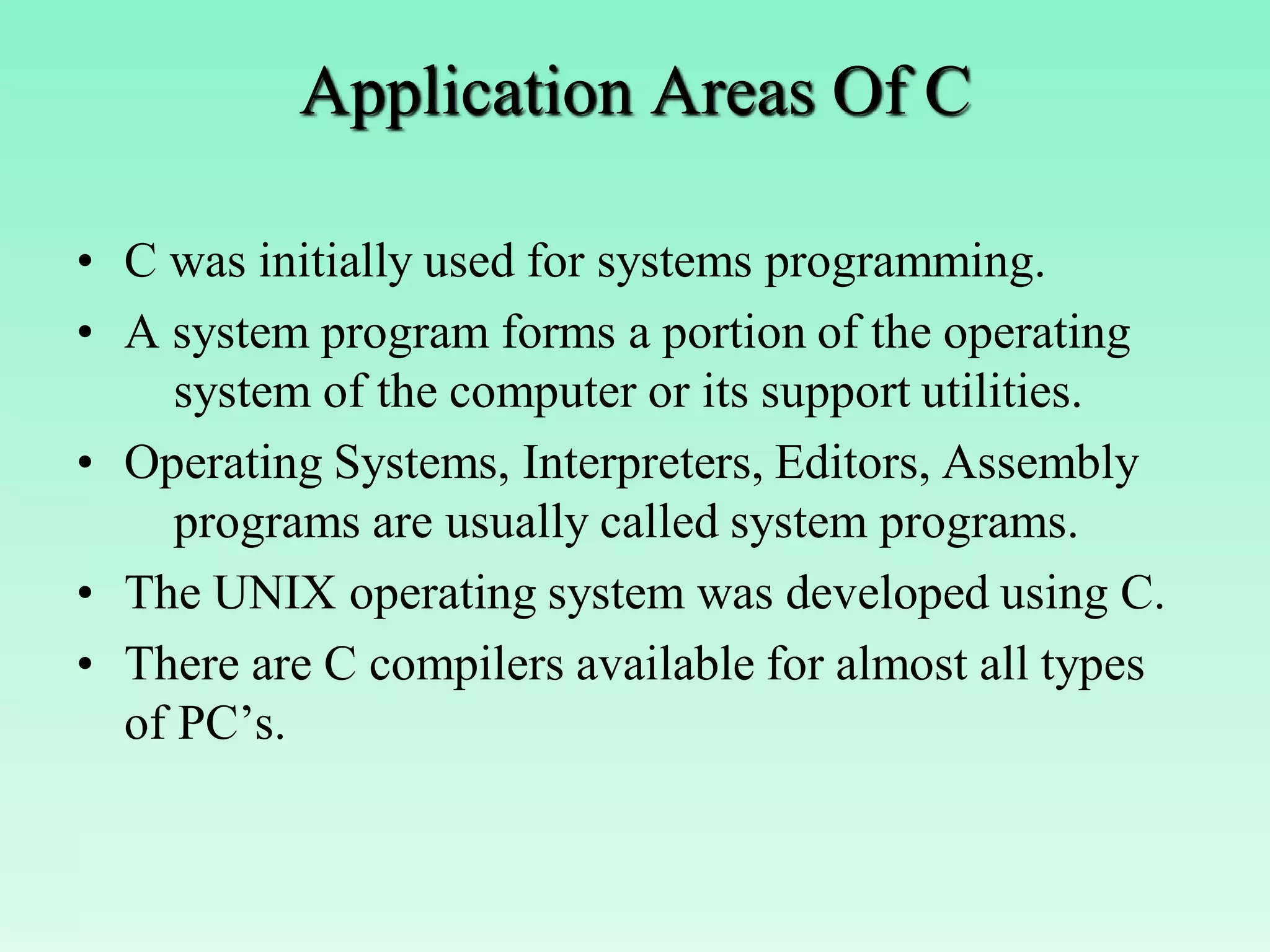 Application Areas Of C

• C was initially used for systems programming.
• A system program forms a portion of the operating system of the computer or its support utilities.
• Operating Systems, Interpreters, Editors, Assembly programs are usually called system programs.
• The UNIX operating system was developed using C.
• There are C compilers available for almost all types of PC’s.